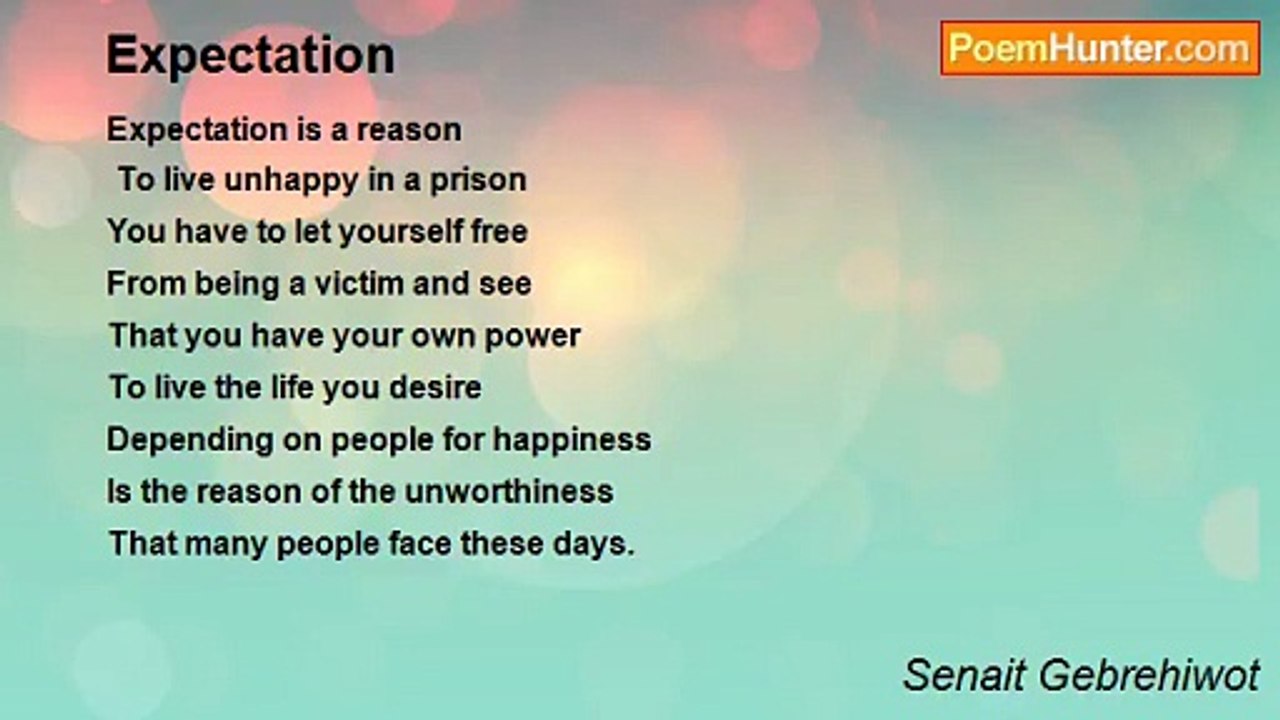 Expectation

PoemHunter.com

Expectation is a reason
To live unhappy in a prison
You have to let yourself free
From being a victim and see
That you have your own power
To live the life you desire
Depending on people for happiness
Is the reason of the unworthiness
That many people face these days.

Senait Gebrehiwot